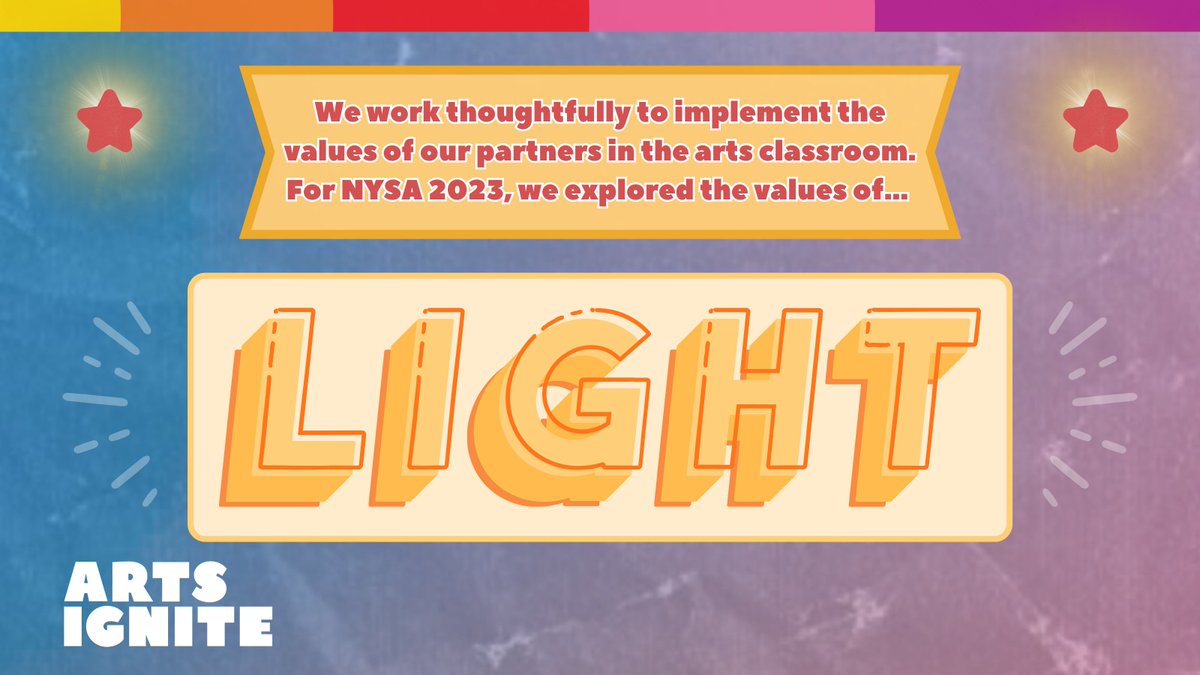 We work thoughtfully to implement the values of our partners in the arts classroom. For NYSA 2023, we explored the values of...

LIGHT

ARTS IGNITE